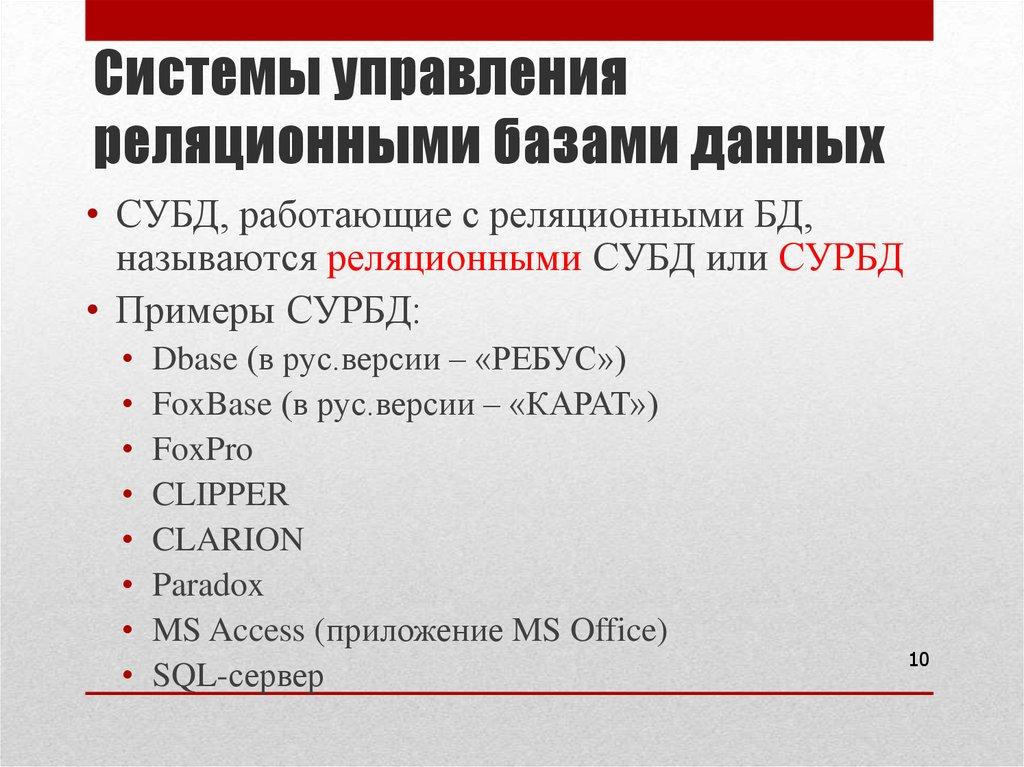 Системы управления реляционными базами данных

• СУБД, работающие с реляционными БД, называются реляционными СУБД или СУРБД
• Примеры СУРБД:
  • Dbase (в рус.версии – «РЕБУС»)
  • FoxBase (в рус.версии – «КАРАТ»)
  • FoxPro
  • CLIPPER
  • CLARION
  • Paradox
  • MS Access (приложение MS Office)
  • SQL-сервер

10